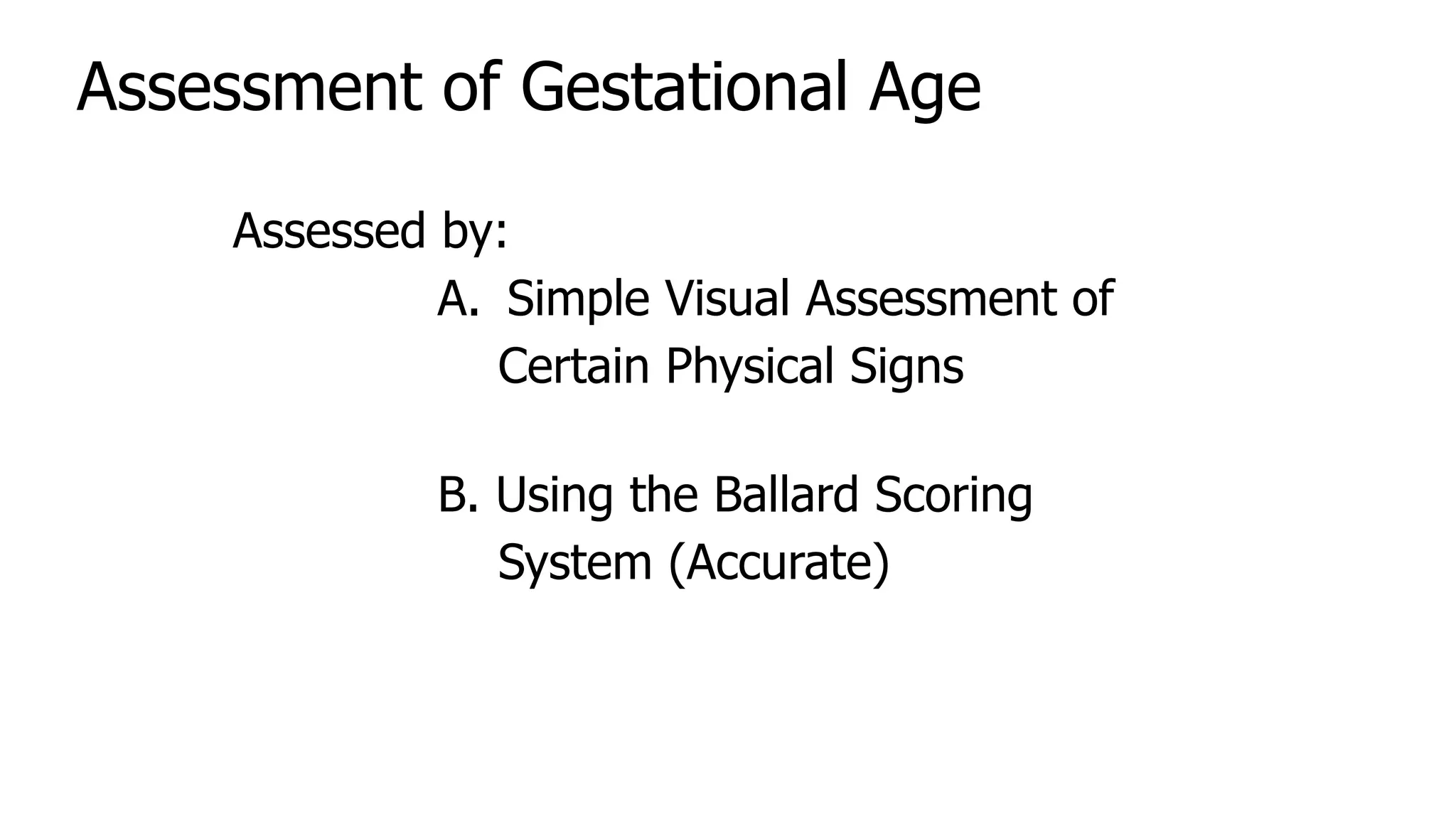 Assessment of Gestational Age

Assessed by:

A. Simple Visual Assessment of Certain Physical Signs

B. Using the Ballard Scoring System (Accurate)